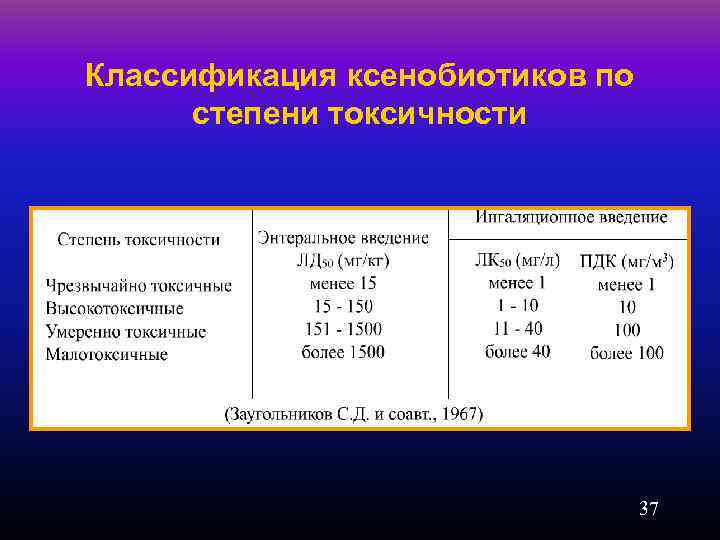 Классификация ксенобиотиков по степени токсичности

| Степень токсичности | Энтеральное введение ЛД$_{50}$ (мг/кг) | Ингаляционное введение ЛК$_{50}$ (мг/л) | Ингаляционное введение ПДК (мг/м$^3$) |
|---|---|---|---|
| Чрезвычайно токсичные | менее 15 | менее 1 | менее 1 |
| Высокотоксичные | 15 - 150 | 1 - 10 | 10 |
| Умеренно токсичные | 151 - 1500 | 11 - 40 | 100 |
| Малотоксичные | более 1500 | более 40 | более 100 |

(Заугольников С.Д. и соавт., 1967)

37